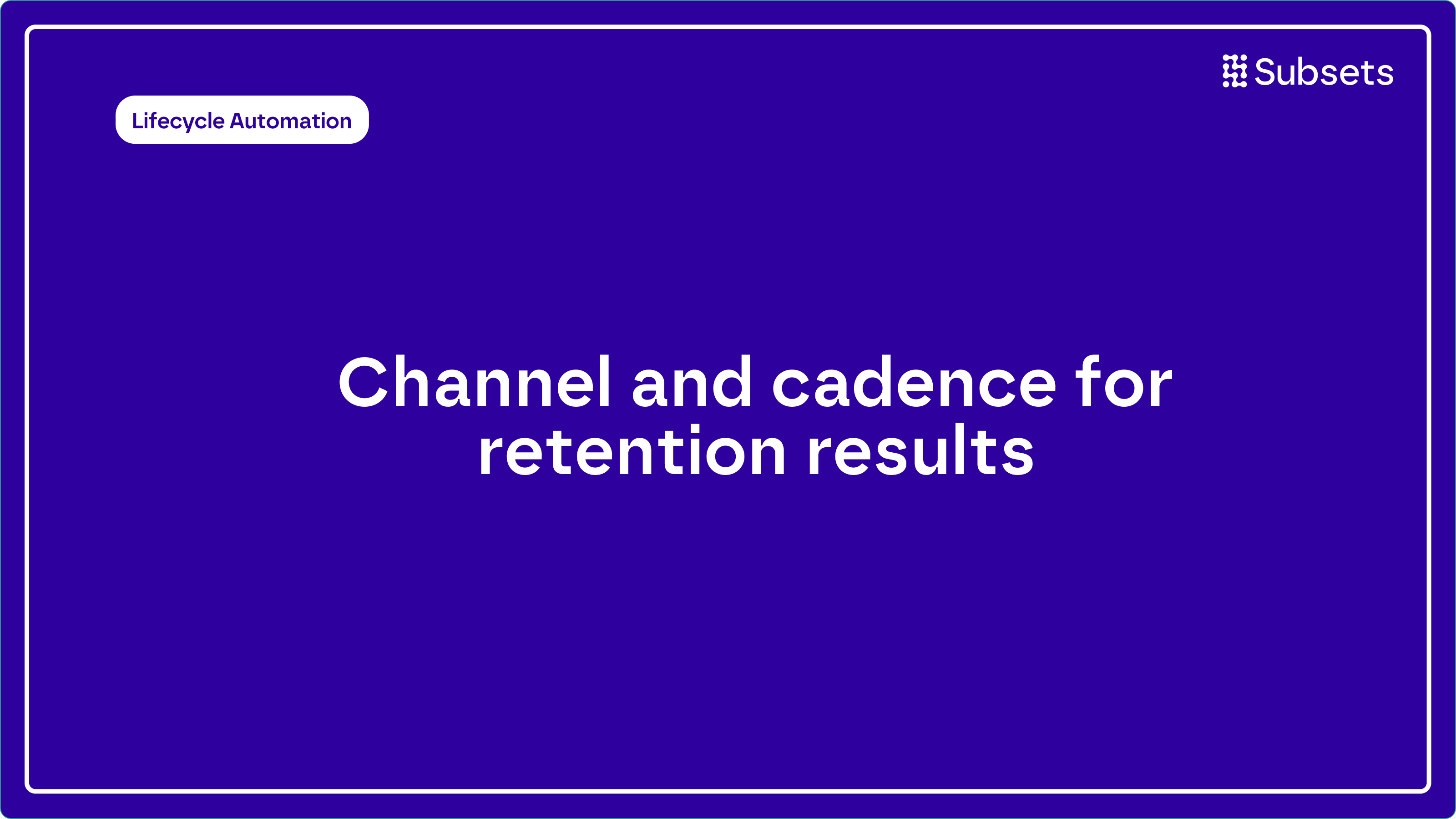 Subsets

Lifecycle Automation

Channel and cadence for retention results